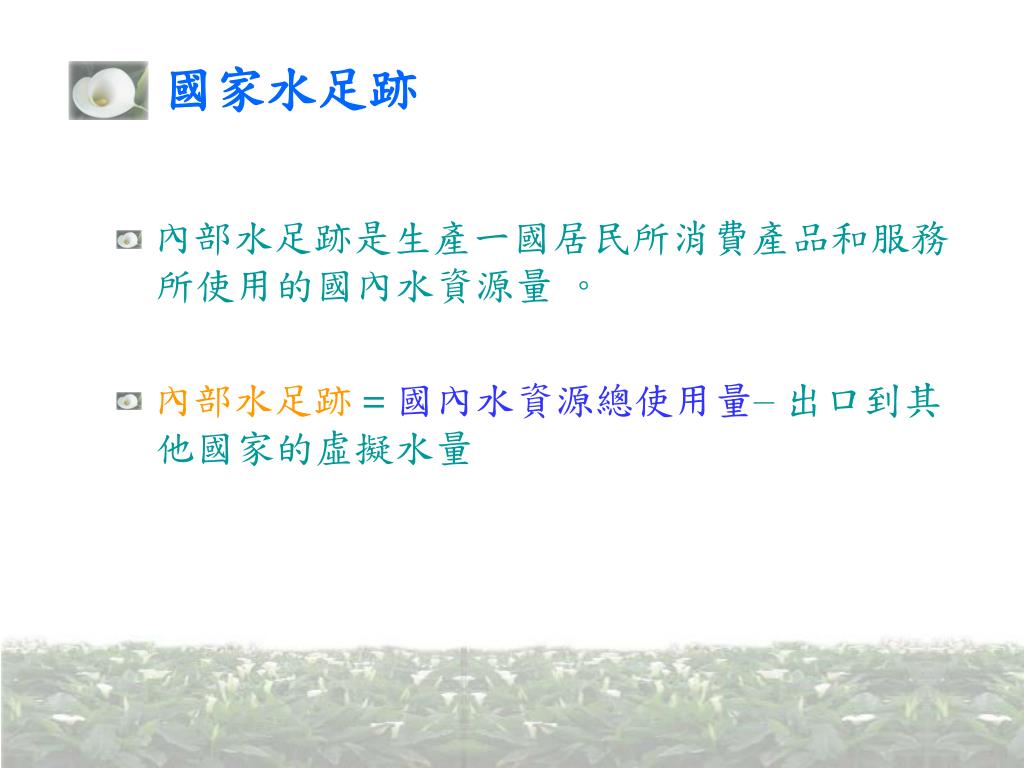 國家水足跡

內部水足跡是生產一國居民所消費產品和服務所使用的國內水資源量 。

內部水足跡＝國內水資源總使用量– 出口到其他國家的虛擬水量